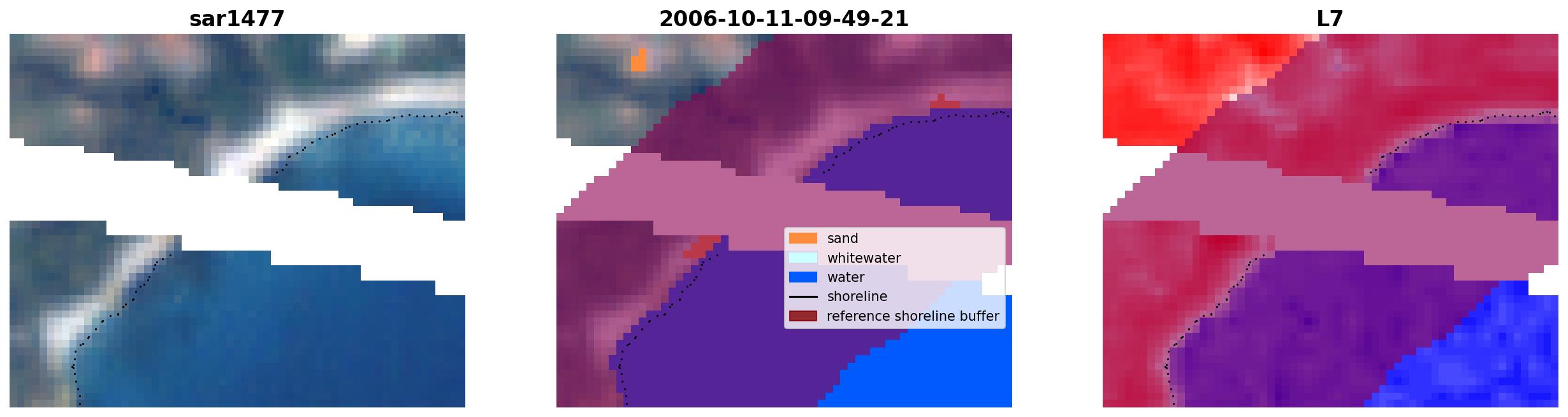 sar1477

2006-10-11-09-49-21

sand
whitewater
water
shoreline
reference shoreline buffer

L7